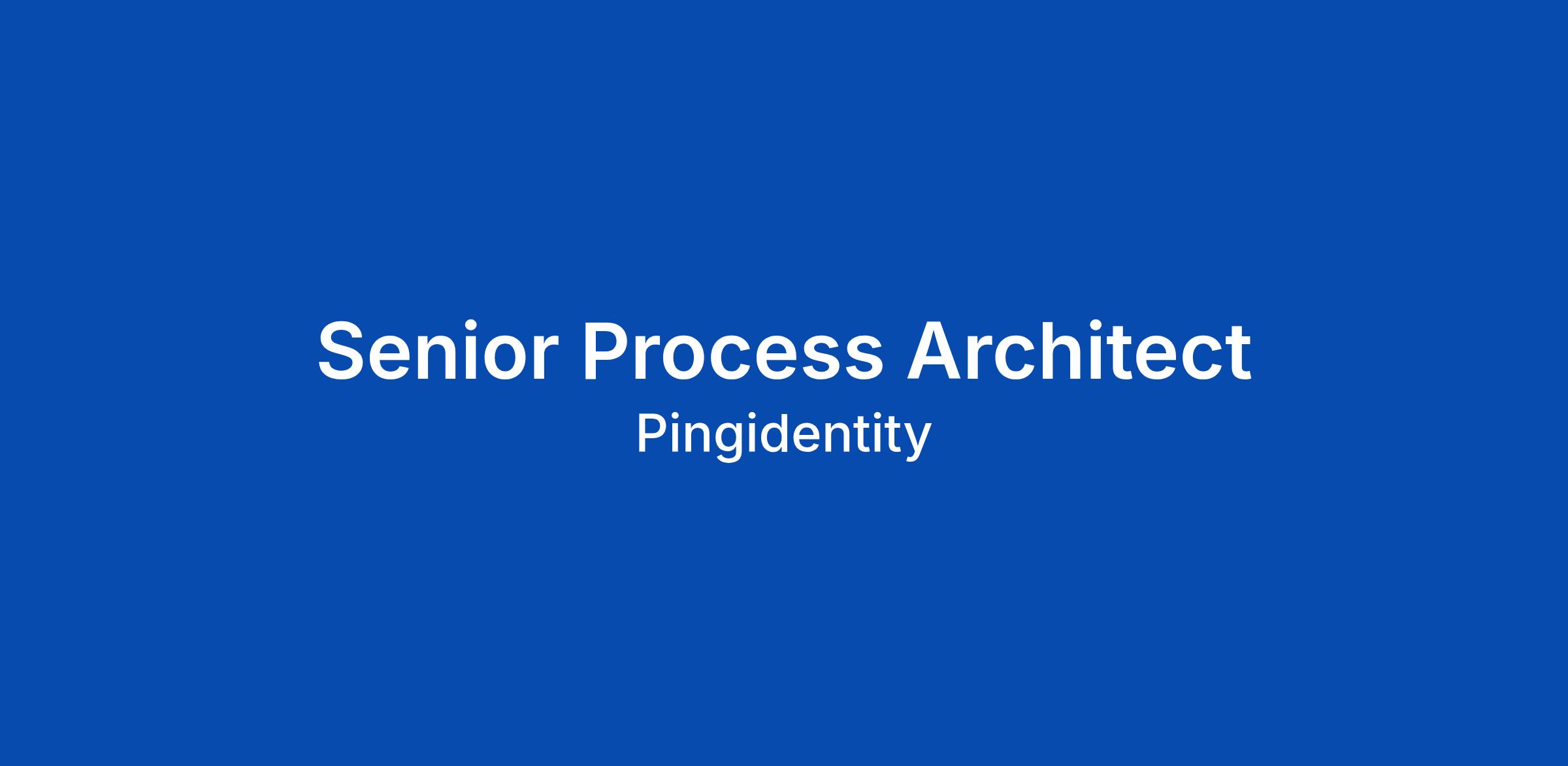 Senior Process Architect
Pingidentity